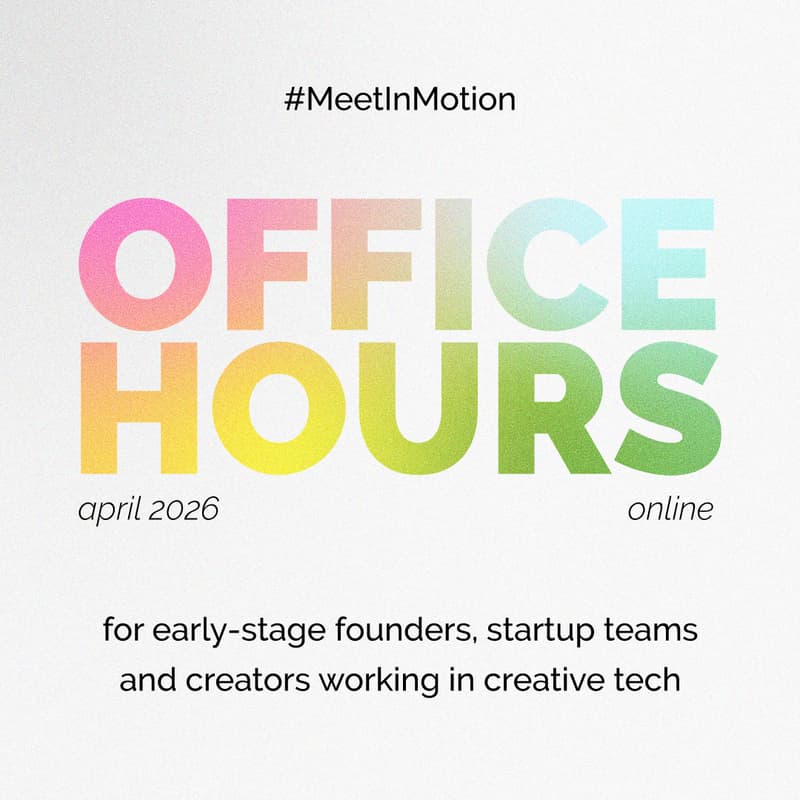 #MeetInMotion

OFFICE HOURS

april 2026

online

for early-stage founders, startup teams and creators working in creative tech